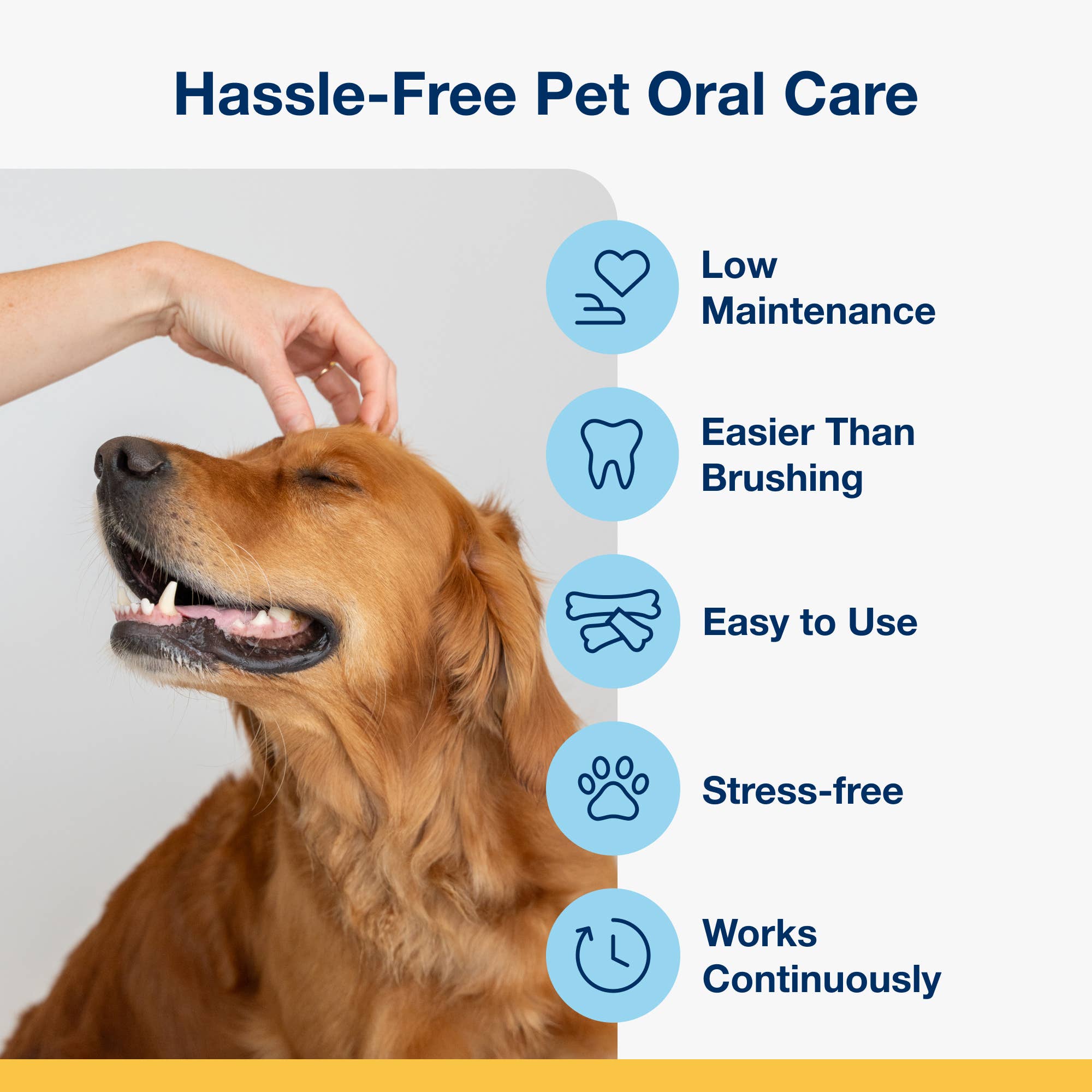 Hassle-Free Pet Oral Care

Low Maintenance

Easier Than Brushing

Easy to Use

Stress-free

Works Continuously